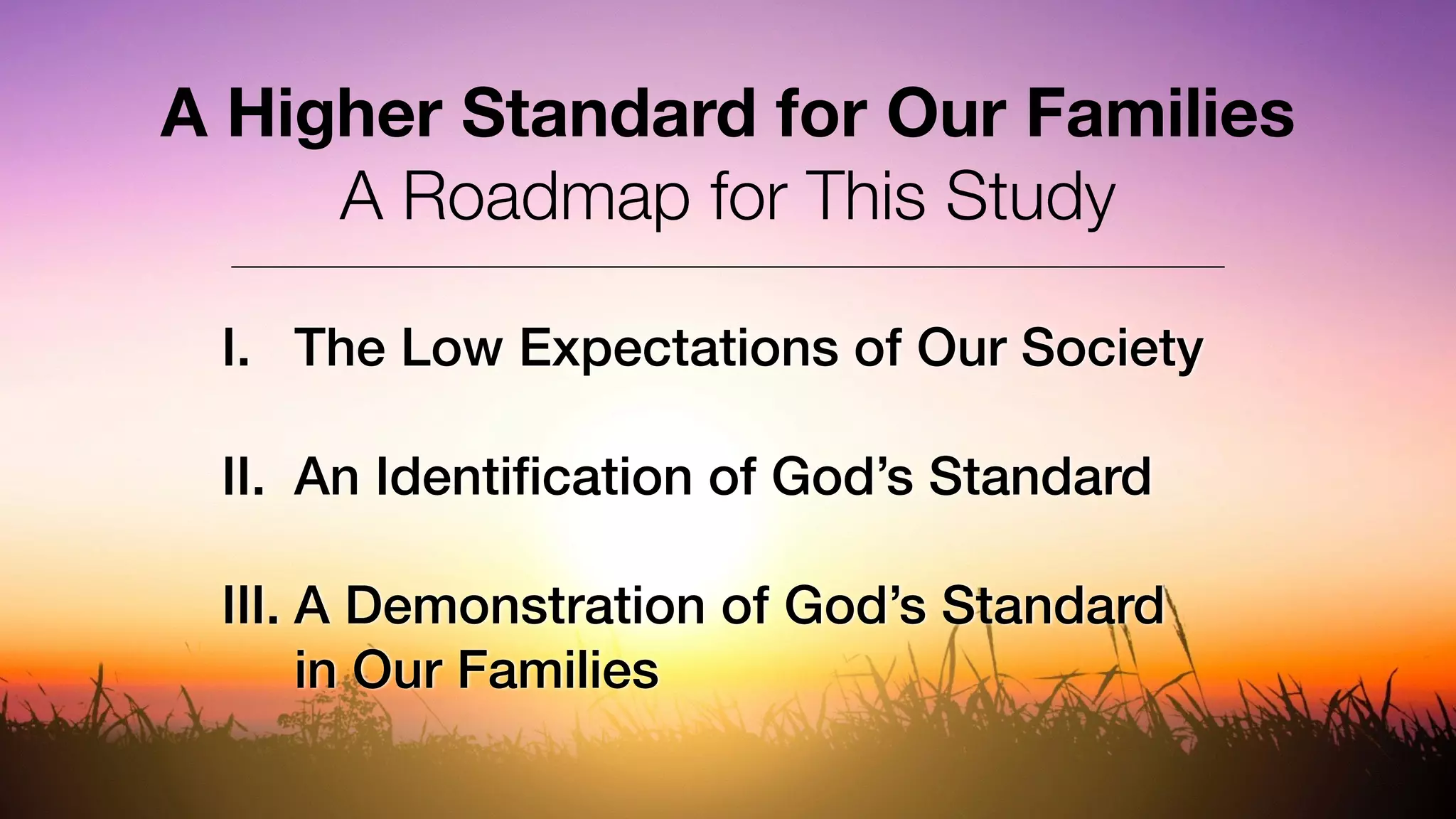 A Higher Standard for Our Families
A Roadmap for This Study

I. The Low Expectations of Our Society

II. An Identification of God’s Standard

III. A Demonstration of God’s Standard in Our Families